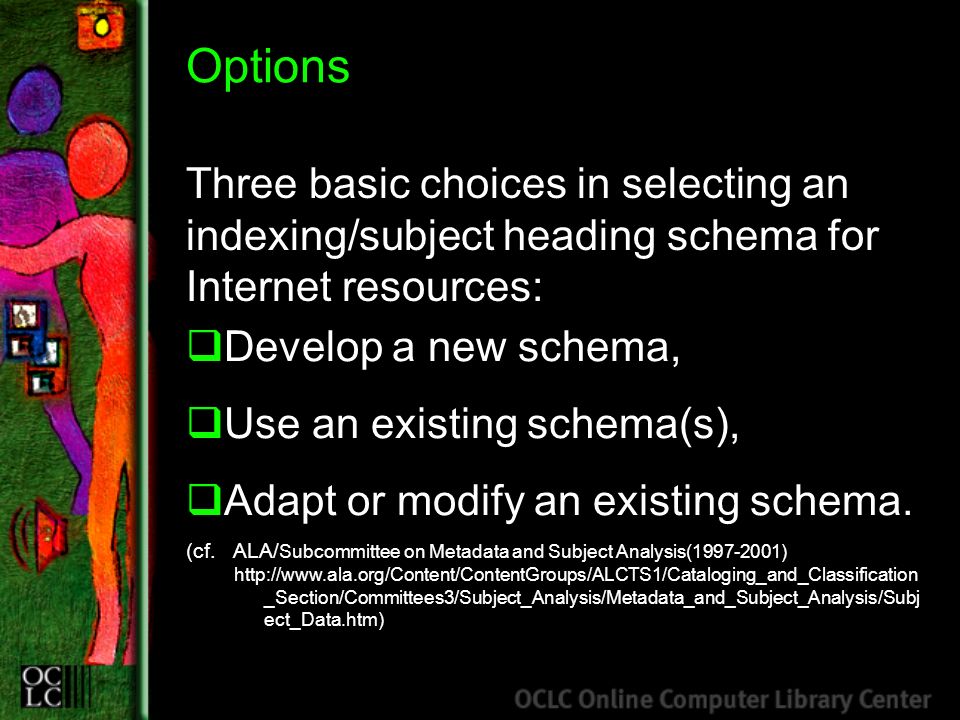 Options

Three basic choices in selecting an indexing/subject heading schema for Internet resources:

❑Develop a new schema,

❑Use an existing schema(s),

❑Adapt or modify an existing schema.

(cf. ALA/Subcommittee on Metadata and Subject Analysis(1997-2001) http://www.ala.org/Content/ContentGroups/ALCTS1/Cataloging_and_Classification_Section/Committees3/Subject_Analysis/Metadata_and_Subject_Analysis/Subject_Data.htm)

OCLC

OCLC Online Computer Library Center